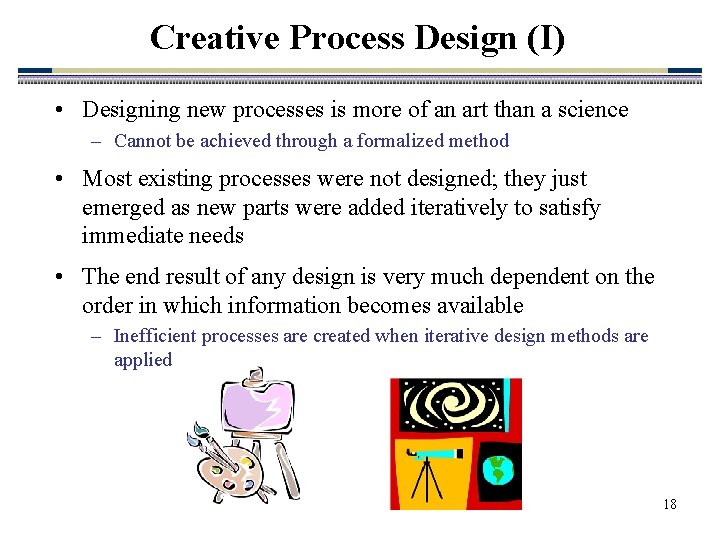 Creative Process Design (I)

• Designing new processes is more of an art than a science
– Cannot be achieved through a formalized method

• Most existing processes were not designed; they just emerged as new parts were added iteratively to satisfy immediate needs

• The end result of any design is very much dependent on the order in which information becomes available
– Inefficient processes are created when iterative design methods are applied

18